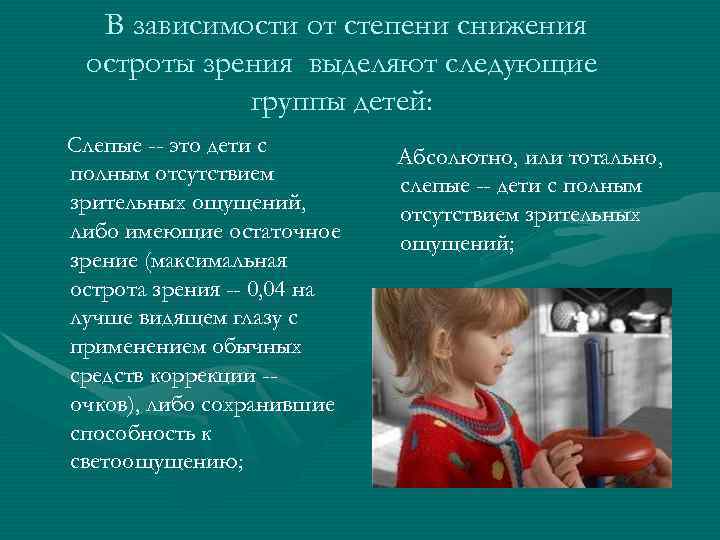 В зависимости от степени снижения остроты зрения выделяют следующие группы детей:

Слепые -- это дети с полным отсутствием зрительных ощущений, либо имеющие остаточное зрение (максимальная острота зрения -- 0,04 на лучше видящем глазу с применением обычных средств коррекции -- очков), либо сохранившие способность к светоощущению;

Абсолютно, или тотально, слепые -- дети с полным отсутствием зрительных ощущений;